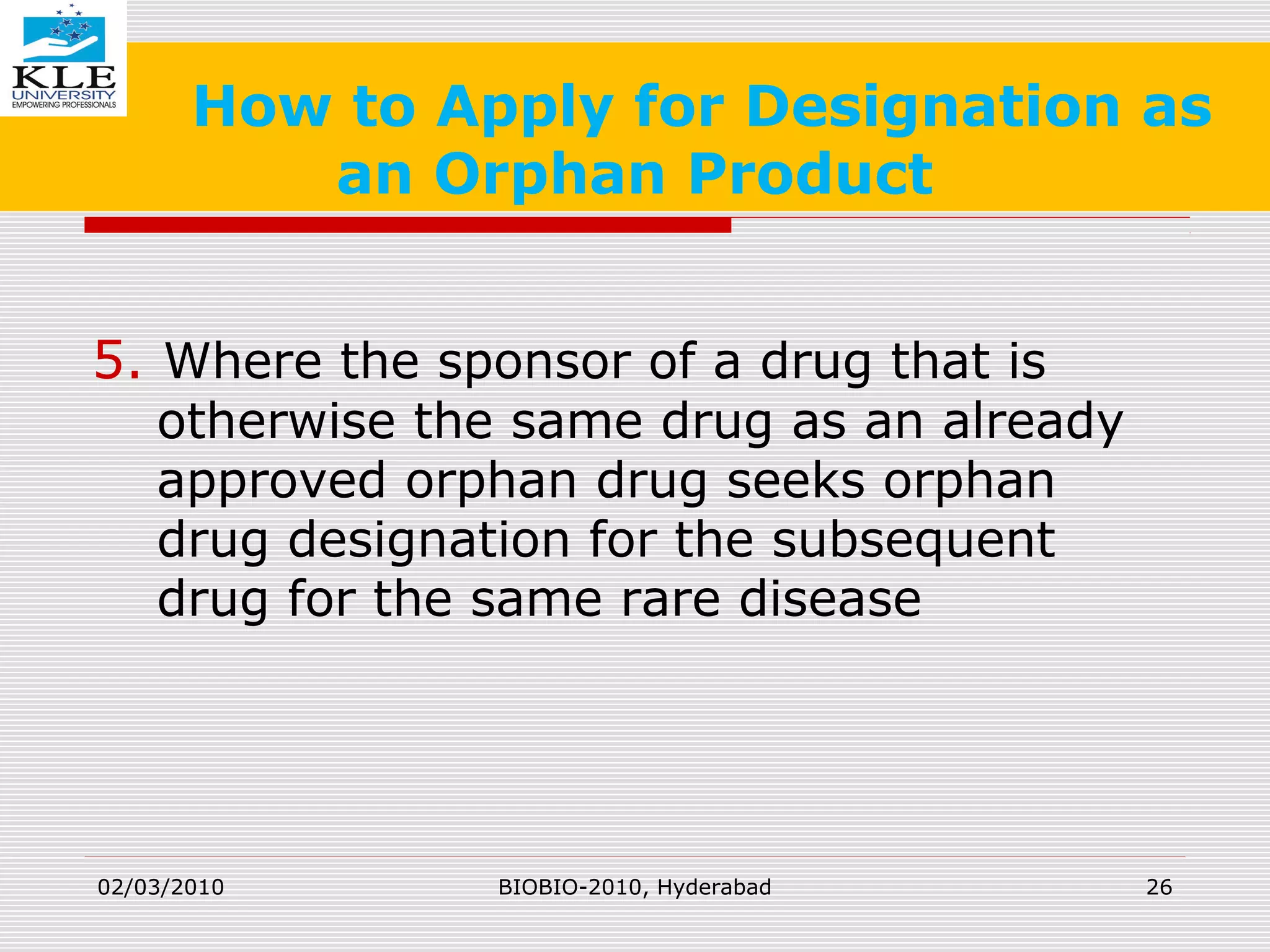 KLE
UNIVERSITY
EMPOWERING PROFESSIONALS

How to Apply for Designation as an Orphan Product

5. Where the sponsor of a drug that is otherwise the same drug as an already approved orphan drug seeks orphan drug designation for the subsequent drug for the same rare disease

02/03/2010
BIOBIO-2010, Hyderabad
26